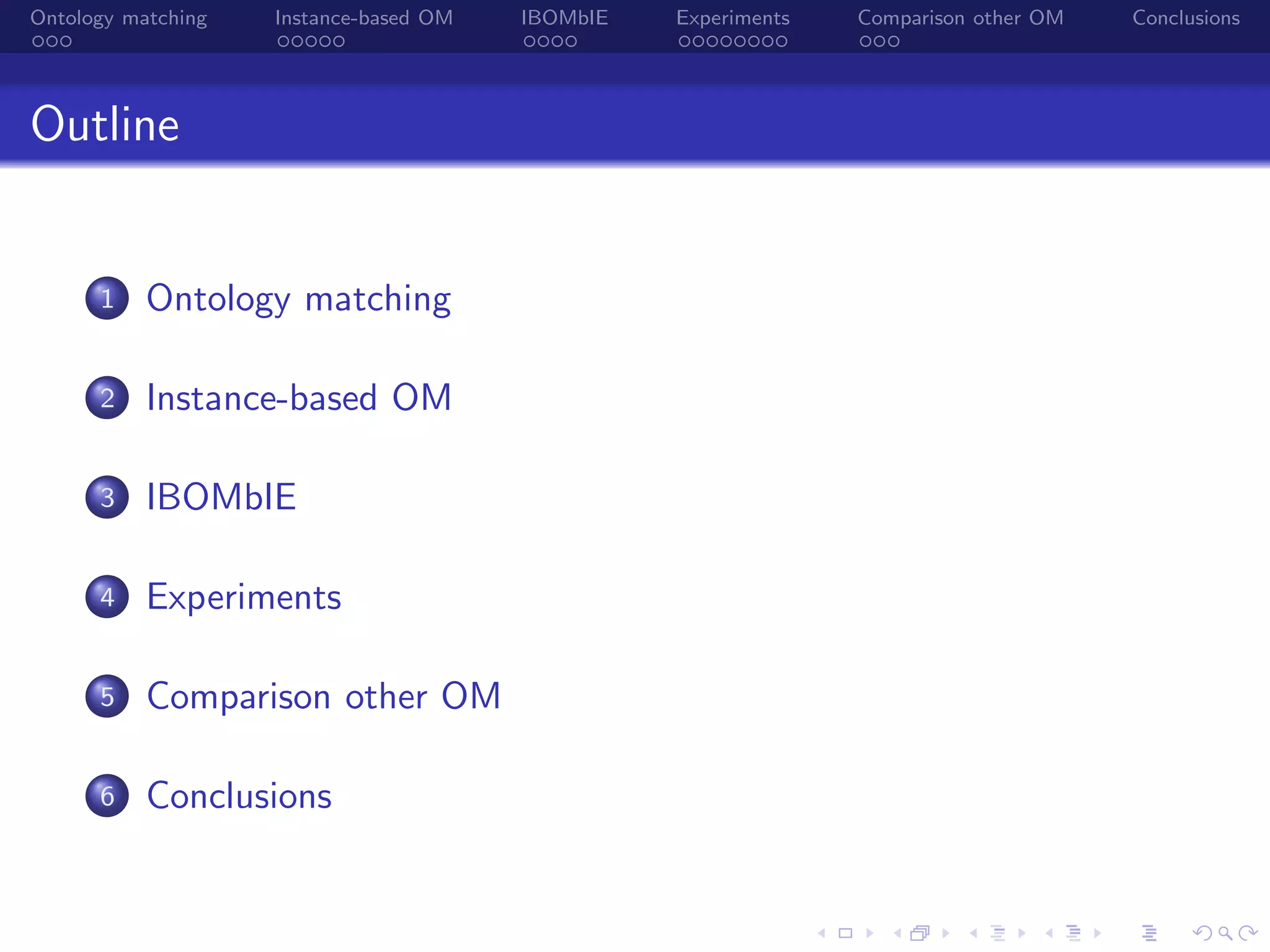 Ontology matching Instance-based OM IBOMbIE Experiments Comparison other OM Conclusions

Outline

1 Ontology matching

2 Instance-based OM

3 IBOMbIE

4 Experiments

5 Comparison other OM

6 Conclusions